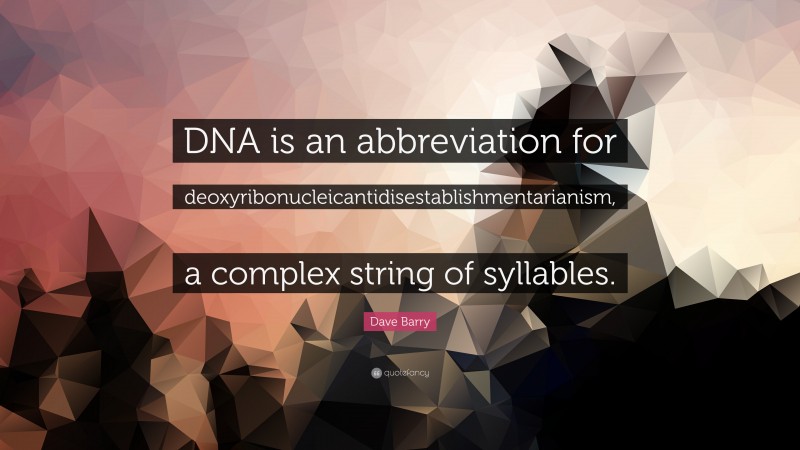 DNA is an abbreviation for deoxyribonucleicantidisestablishmentarianism, a complex string of syllables.

Dave Barry

quotefancy